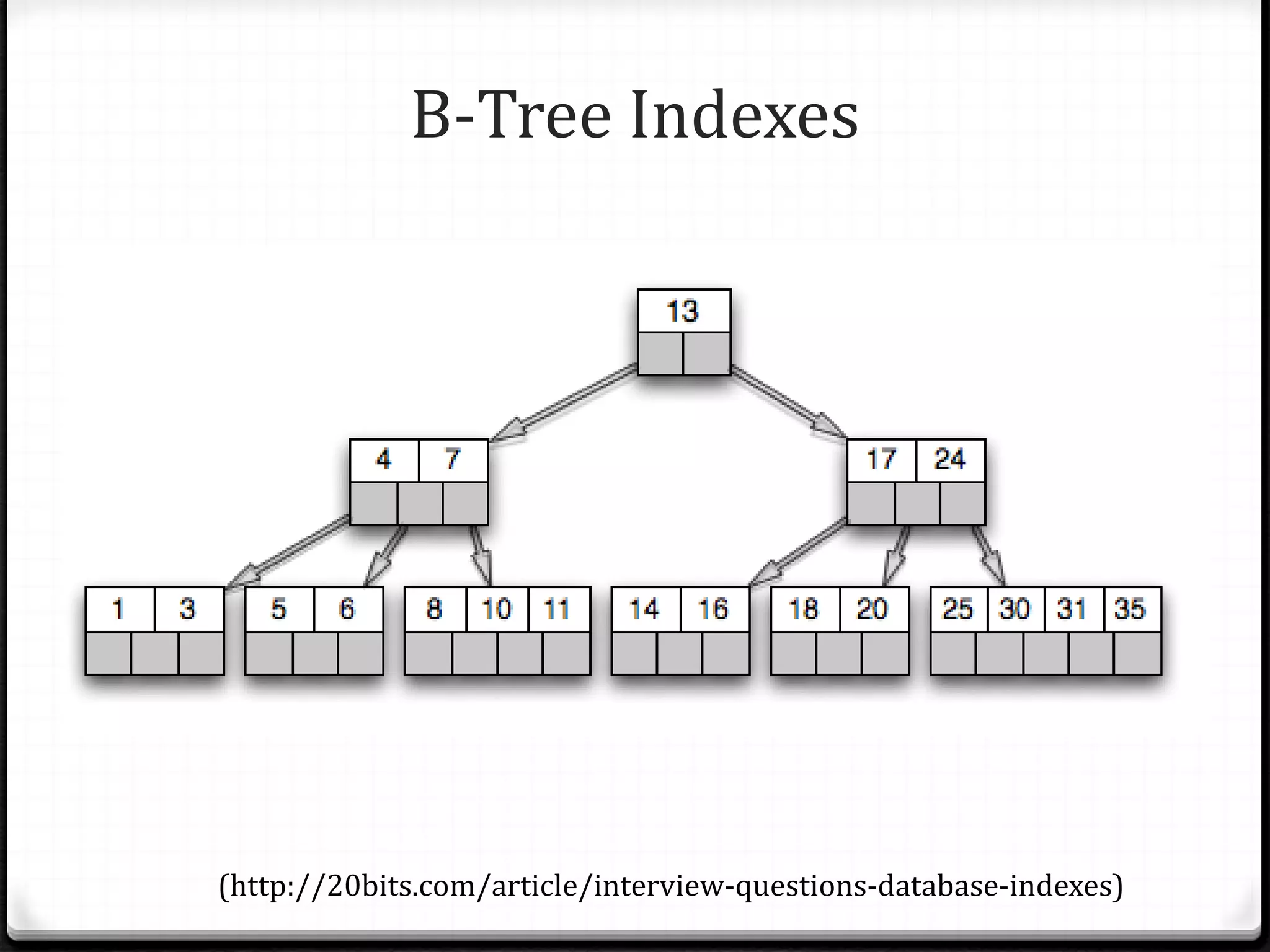 B-Tree Indexes

13

4 7

17 24

1 3

5 6

8 10 11

14 16

18 20

25 30 31 35

(http://20bits.com/article/interview-questions-database-indexes)